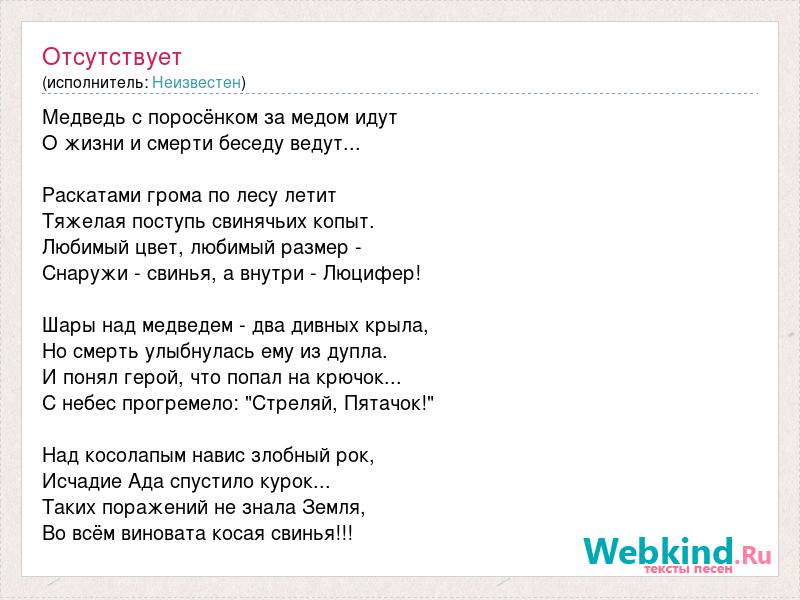 Отсутствует
(исполнитель: Неизвестен)

Медведь с поросёнком за медом идут
О жизни и смерти беседу ведут...

Раскатами грома по лесу летит
Тяжелая поступь свинячьих копыт.
Любимый цвет, любимый размер -
Снаружи - свинья, а внутри - Люцифер!

Шары над медведем - два дивных крыла,
Но смерть улыбнулась ему из дупла.
И понял герой, что попал на крючок...
С небес прогремело: "Стреляй, Пятачок!"

Над косолапым навис злобный рок,
Исчадие Ада спустило курок...
Таких поражений не знала Земля,
Во всём виновата косая свинья!!!

Webkind.Ru
тексты песен